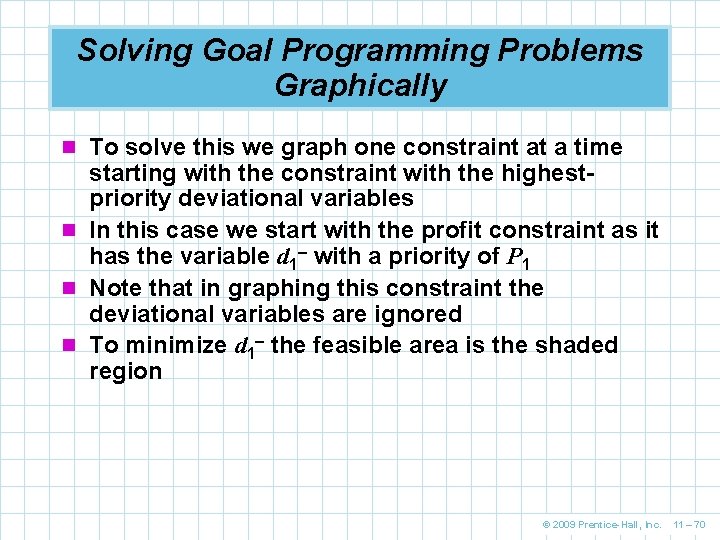 Solving Goal Programming Problems Graphically

To solve this we graph one constraint at a time starting with the constraint with the highest-priority deviational variables

In this case we start with the profit constraint as it has the variable $d_1^-$ with a priority of $P_1$

Note that in graphing this constraint the deviational variables are ignored

To minimize $d_1^-$ the feasible area is the shaded region

© 2009 Prentice-Hall, Inc. 11 – 70